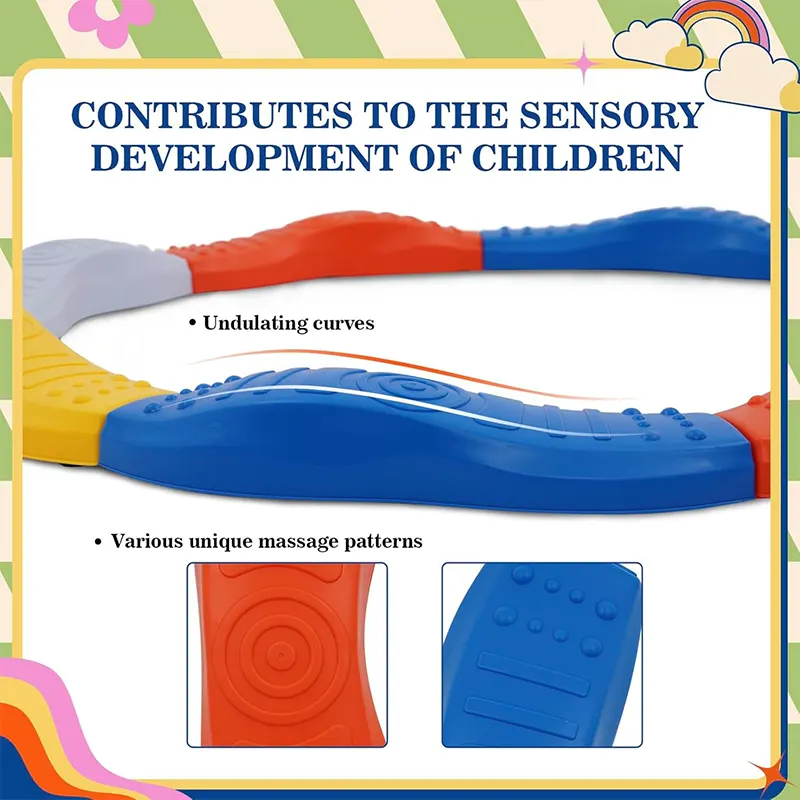 CONTRIBUTES TO THE SENSORY DEVELOPMENT OF CHILDREN

• Undulating curves

• Various unique massage patterns